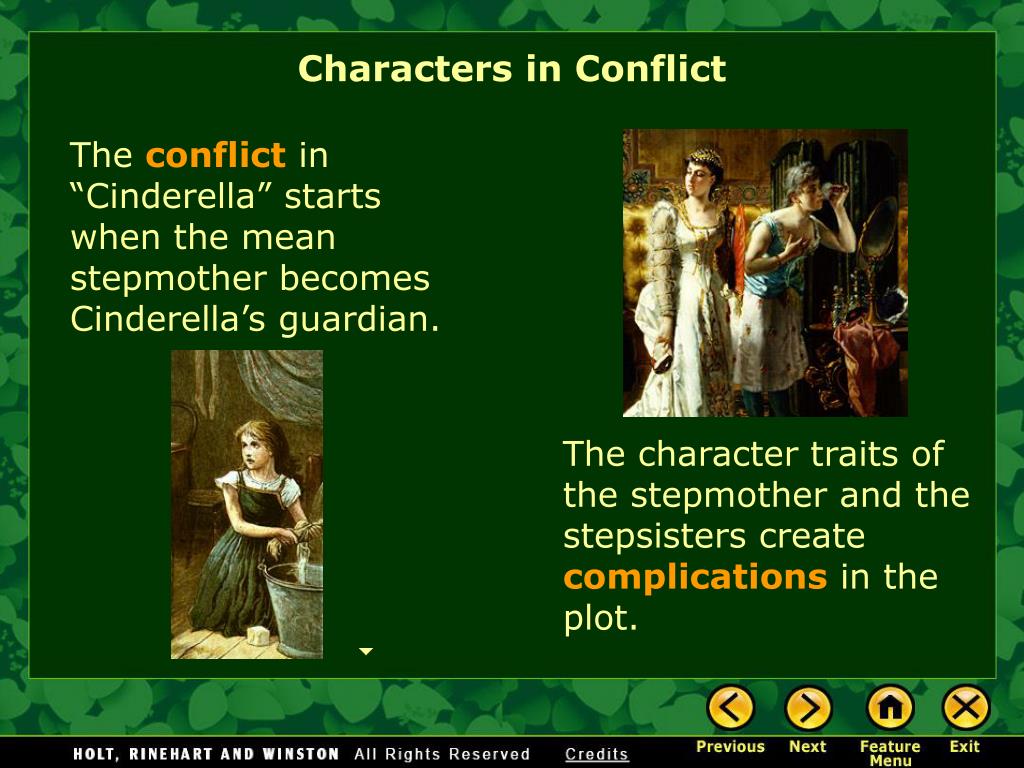 Characters in Conflict

The conflict in “Cinderella” starts when the mean stepmother becomes Cinderella’s guardian.

The character traits of the stepmother and the stepsisters create complications in the plot.

HOLT, RINEHART AND WINSTON All Rights Reserved Credits

Previous Next Feature Menu Exit